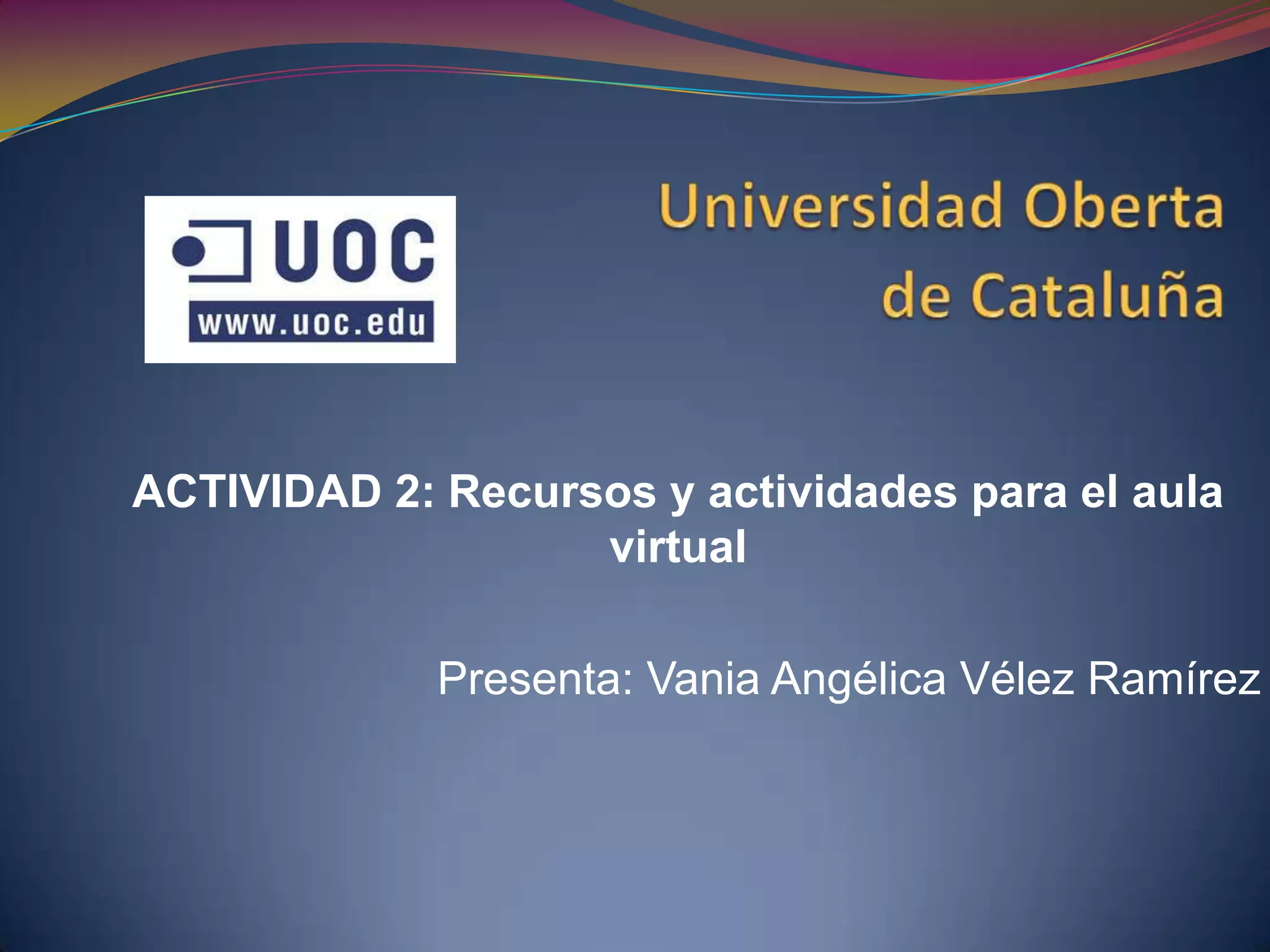 UOC
www.uoc.edu

Universidad Oberta de Cataluña

ACTIVIDAD 2: Recursos y actividades para el aula virtual

Presenta: Vania Angélica Vélez Ramírez